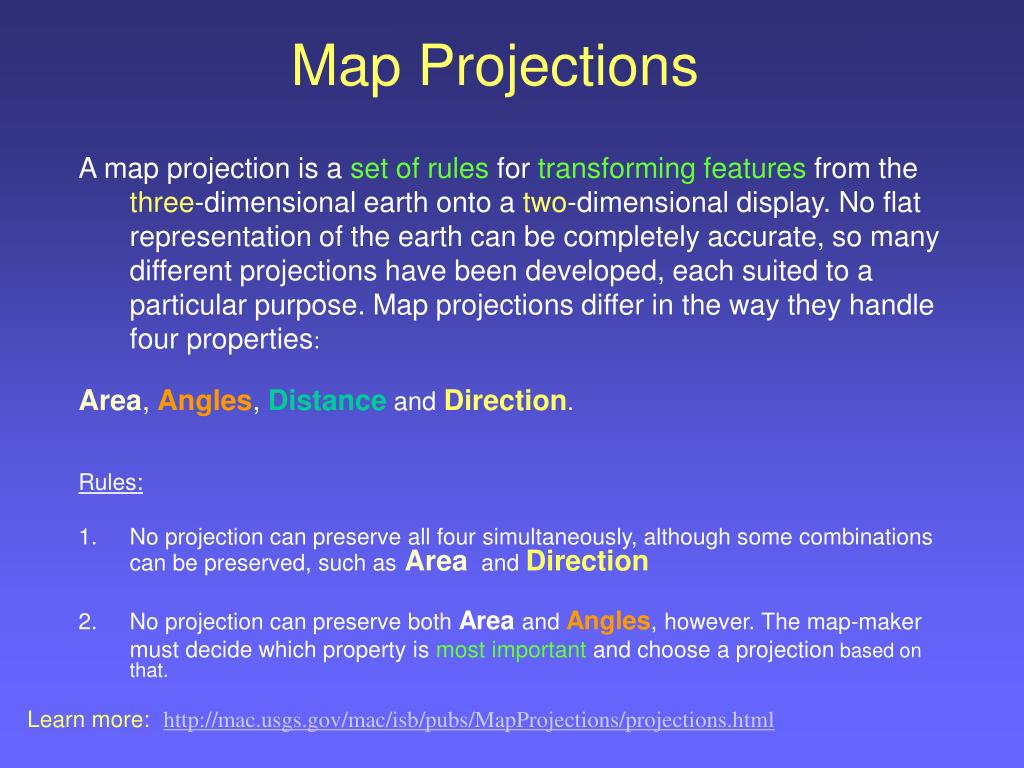 Map Projections

A map projection is a set of rules for transforming features from the three-dimensional earth onto a two-dimensional display. No flat representation of the earth can be completely accurate, so many different projections have been developed, each suited to a particular purpose. Map projections differ in the way they handle four properties:

Area, Angles, Distance and Direction.

Rules:

1. No projection can preserve all four simultaneously, although some combinations can be preserved, such as Area and Direction

2. No projection can preserve both Area and Angles, however. The map-maker must decide which property is most important and choose a projection based on that.

Learn more: http://mac.usgs.gov/mac/isb/pubs/MapProjections/projections.html